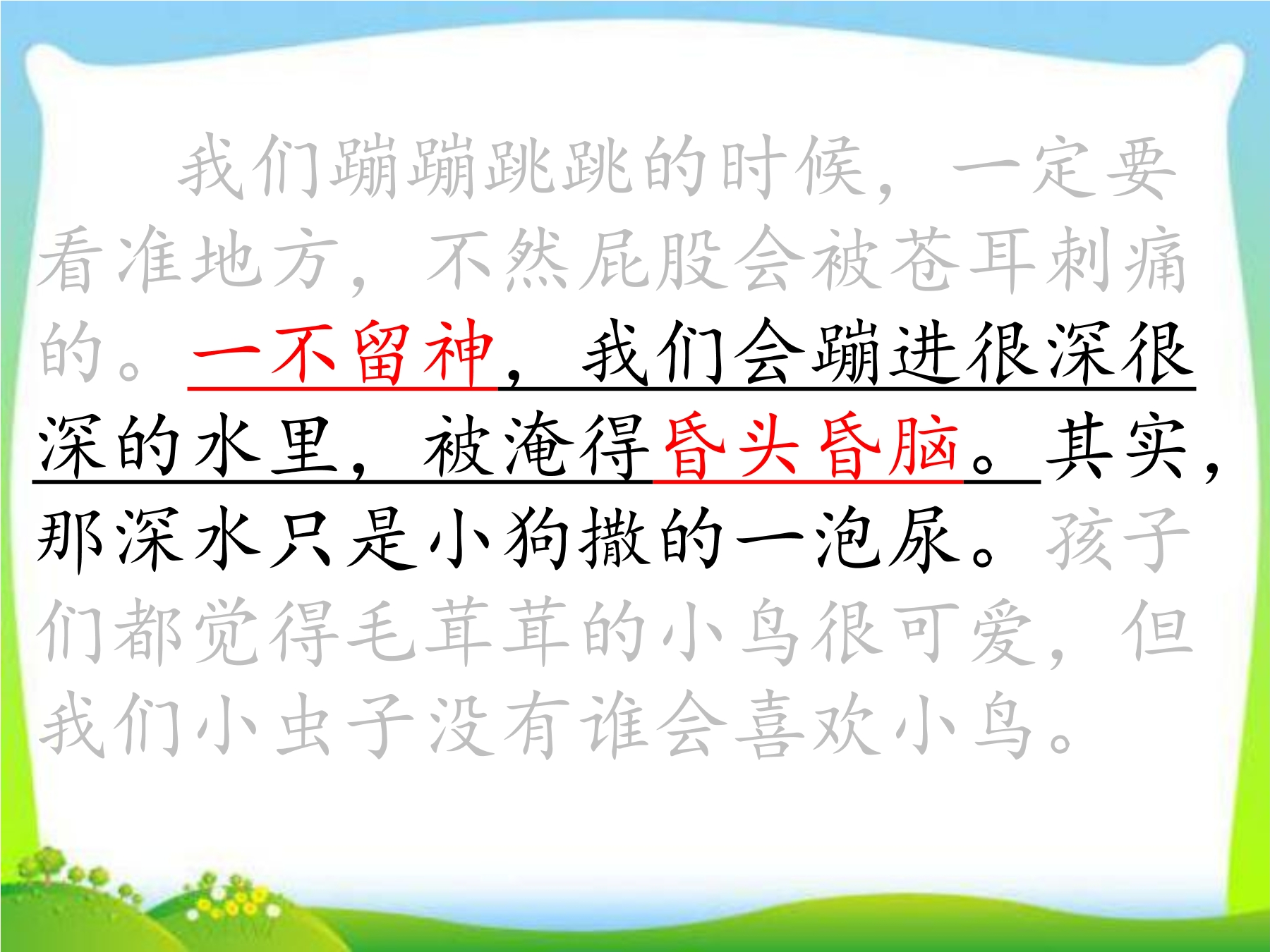 我们蹦蹦跳跳的时候，一定要看准地方，不然屁股会被苍耳刺痛的。一不留神，我们会蹦进很深很深的水里，被淹得昏头昏脑。其实，那深水只是小狗撒的一泡尿。孩子们都觉得毛茸茸的小鸟很可爱，但我们小虫子没有谁会喜欢小鸟。